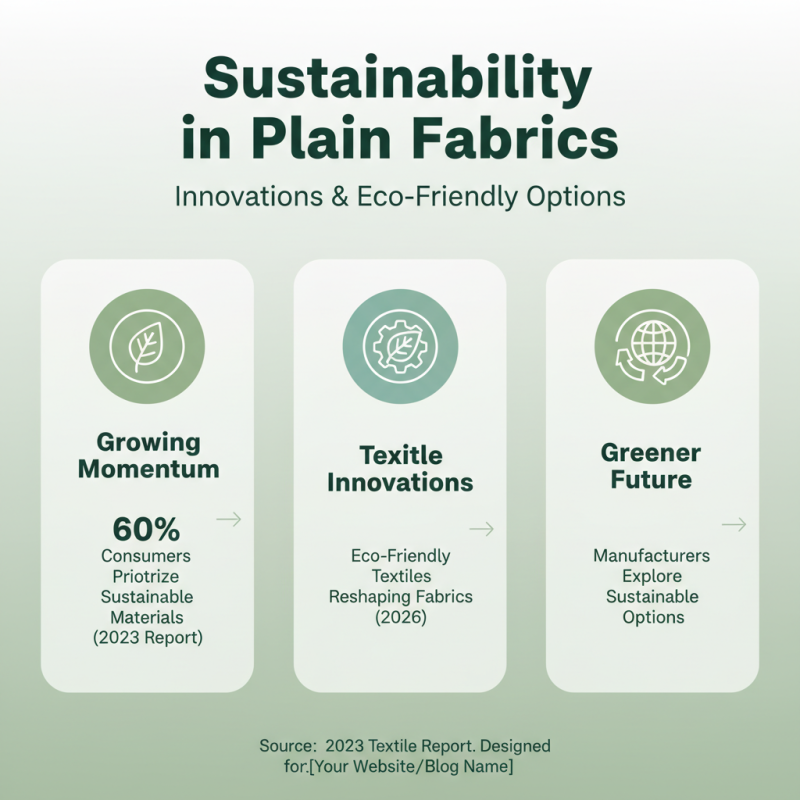 Sustainability in Plain Fabrics

Innovations & Eco-Friendly Options

Growing Momentum

60%
Consumers Priotrize Sustainable Materials (2023 Report)

Textile Innovations

Eco-Friendly Textiles Reshaping Fabrics (2026)

Greener Future

Manufacturers Explore Sustainable Options

Source: 2023 Textile Report. Designed for.[Your Website/Blog Name]